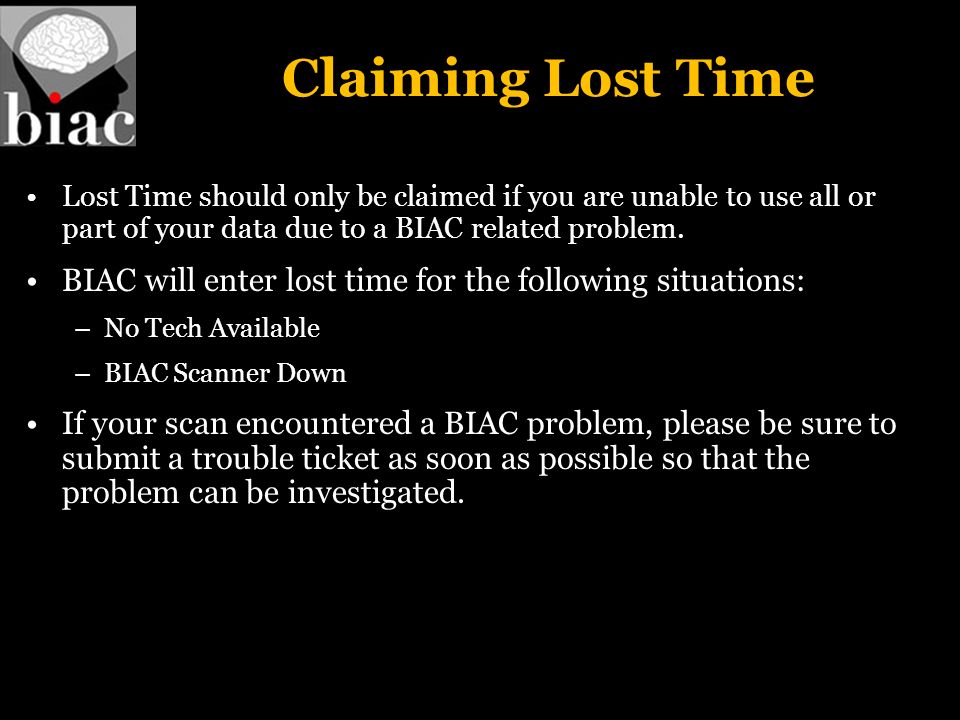 biac

Claiming Lost Time

• Lost Time should only be claimed if you are unable to use all or part of your data due to a BIAC related problem.

• BIAC will enter lost time for the following situations:

– No Tech Available

– BIAC Scanner Down

• If your scan encountered a BIAC problem, please be sure to submit a trouble ticket as soon as possible so that the problem can be investigated.